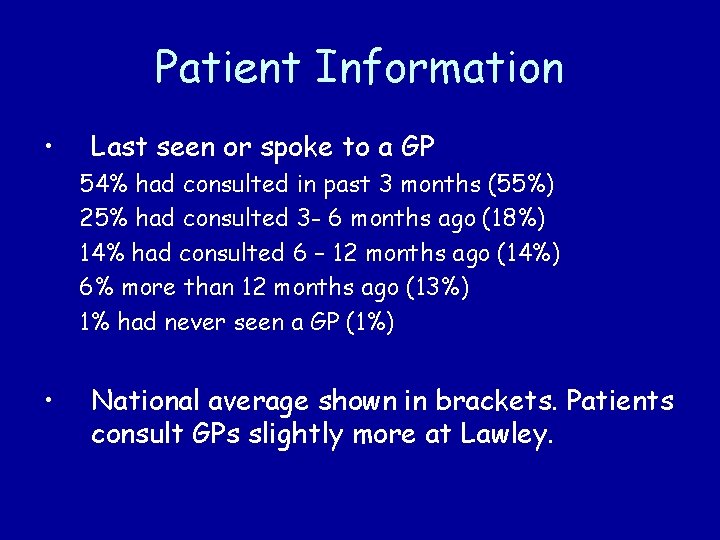 Patient Information

• Last seen or spoke to a GP

54% had consulted in past 3 months (55%)
25% had consulted 3- 6 months ago (18%)
14% had consulted 6 – 12 months ago (14%)
6% more than 12 months ago (13%)
1% had never seen a GP (1%)

• National average shown in brackets. Patients consult GPs slightly more at Lawley.